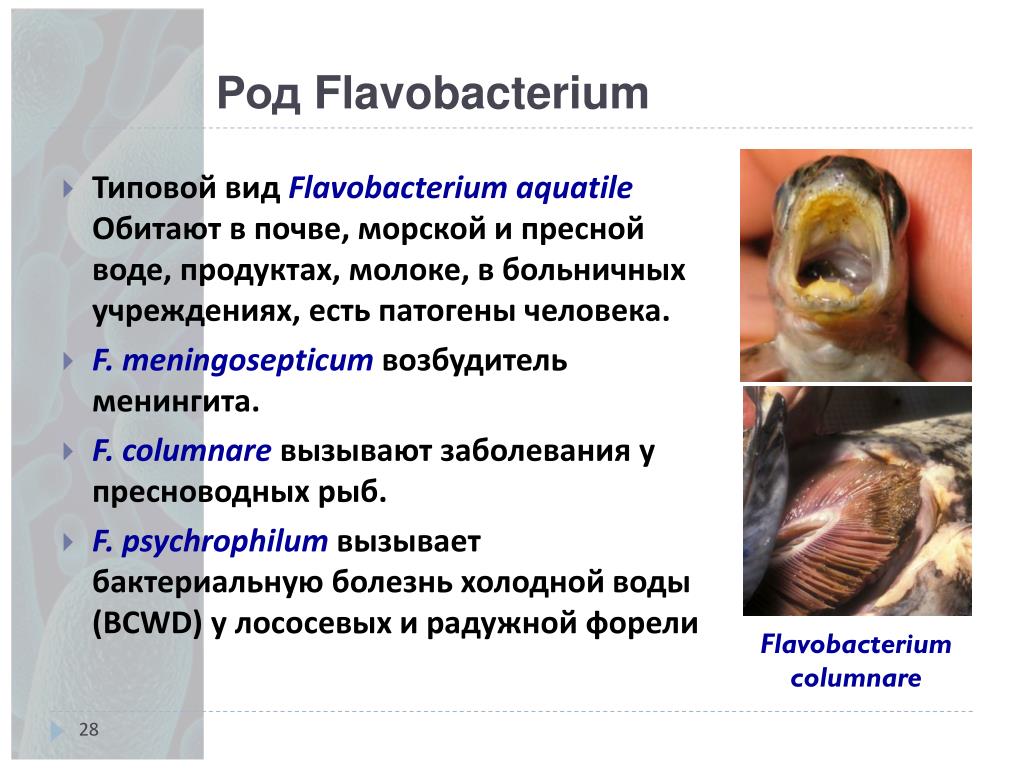 Род Flavobacterium

Типовой вид Flavobacterium aquatile Обитают в почве, морской и пресной воде, продуктах, молоке, в больничных учреждениях, есть патогены человека.

F. meningosepticum возбудитель менингита.

F. columnare вызывают заболевания у пресноводных рыб.

F. psychrophilum вызывает бактериальную болезнь холодной воды (BCWD) у лососевых и радужной форели

Flavobacterium columnare

28